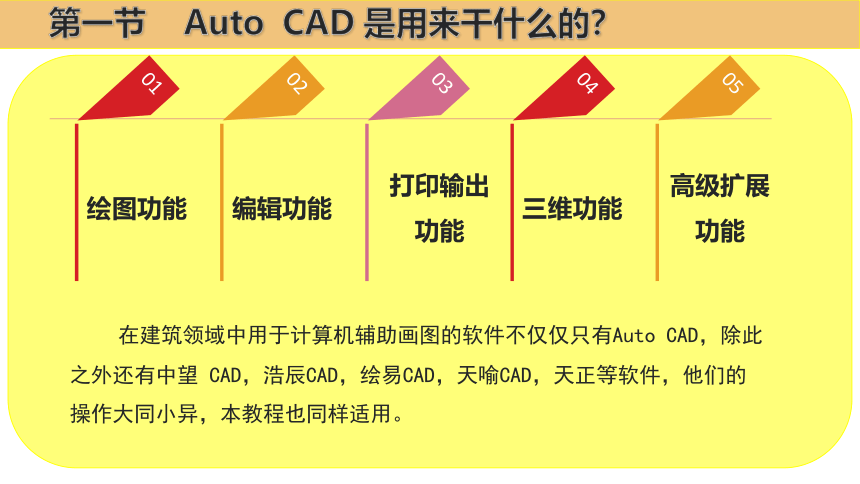 第一节　Auto CAD 是用来干什么的?

01

绘图功能

02

编辑功能

03

打印输出功能

04

三维功能

05

高级扩展功能

在建筑领域中用于计算机辅助画图的软件不仅仅只有Auto CAD，除此之外还有中望 CAD，浩辰CAD，绘易CAD，天喻CAD，天正等软件，他们的操作大同小异，本教程也同样适用。